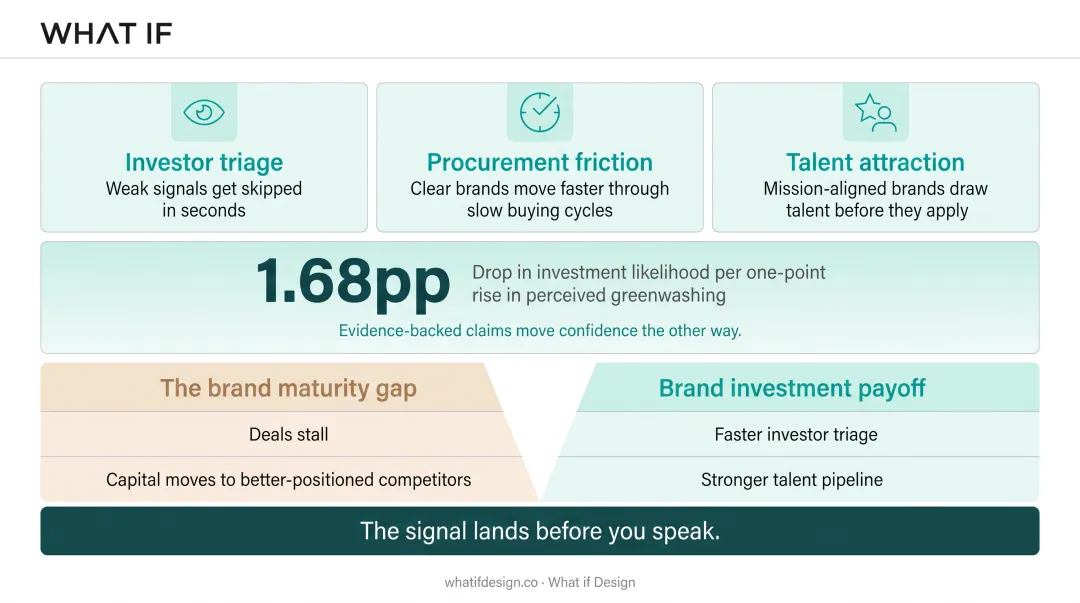 WHAT IF

Investor triage
Weak signals get skipped in seconds

Procurement friction
Clear brands move faster through slow buying cycles

Talent attraction
Mission-aligned brands draw talent before they apply

1.68pp
Drop in investment likelihood per one-point rise in perceived greenwashing

Evidence-backed claims move confidence the other way.

The brand maturity gap
Deals stall
Capital moves to better-positioned competitors

Brand investment payoff
Faster investor triage
Stronger talent pipeline

The signal lands before you speak.

whatifdesign.co · What if Design